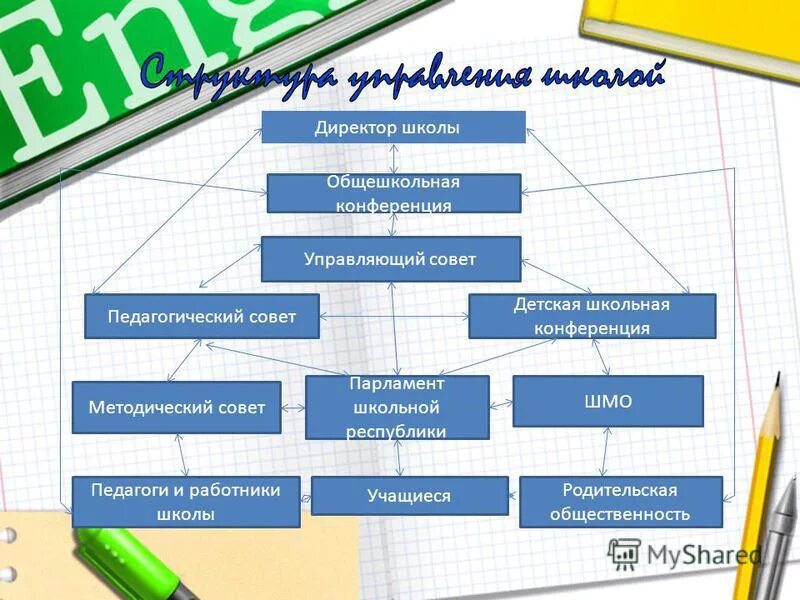 Eng

Структура управления школой

Директор школы

Общешкольная конференция

Управляющий совет

Педагогический совет

Детская школьная конференция

Методический совет

Парламент школьной республики

ШМО

Педагоги и работники школы

Учащиеся

Родительская общественность

MyShared